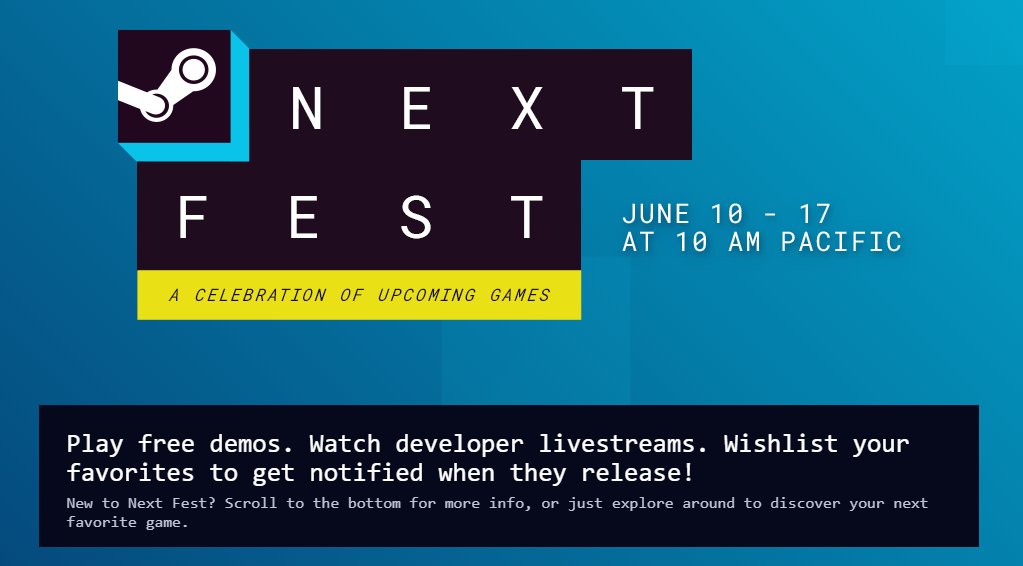 NEXT
FEST
A CELEBRATION OF UPCOMING GAMES

JUNE 10 - 17
AT 10 AM PACIFIC

Play free demos. Watch developer livestreams. Wishlist your favorites to get notified when they release!

New to Next Fest? Scroll to the bottom for more info, or just explore around to discover your next favorite game.